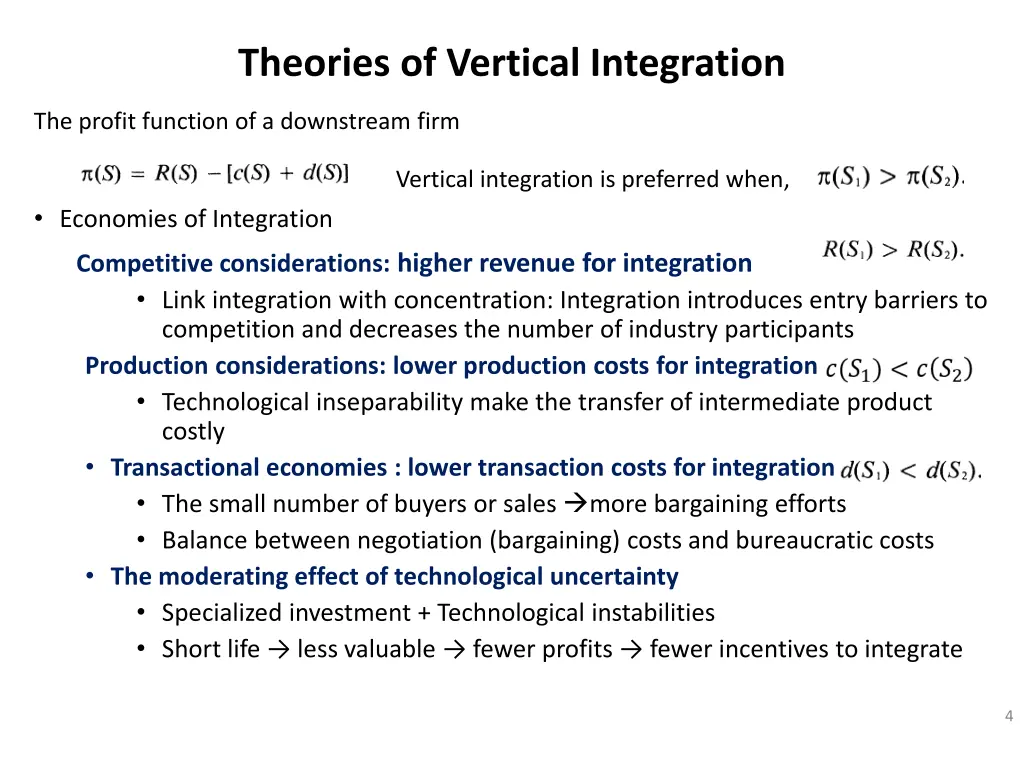 Theories of Vertical Integration

The profit function of a downstream firm

$\pi(S) = R(S) - [c(S) + d(S)]$

Vertical integration is preferred when, $\pi(S_1) > \pi(S_2)$.

• Economies of Integration

Competitive considerations: higher revenue for integration $R(S_1) > R(S_2)$.

• Link integration with concentration: Integration introduces entry barriers to competition and decreases the number of industry participants

Production considerations: lower production costs for integration $c(S_1) < c(S_2)$

• Technological inseparability make the transfer of intermediate product costly

• Transactional economies : lower transaction costs for integration $d(S_1) < d(S_2)$.

• The small number of buyers or sales →more bargaining efforts

• Balance between negotiation (bargaining) costs and bureaucratic costs

• The moderating effect of technological uncertainty

• Specialized investment + Technological instabilities

• Short life → less valuable → fewer profits → fewer incentives to integrate

4